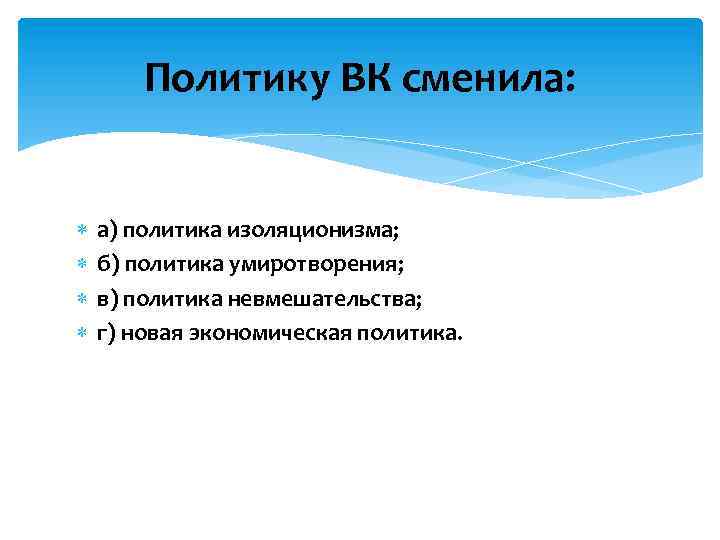 Политику ВК сменила:

а) политика изоляционизма;
б) политика умиротворения;
в) политика невмешательства;
г) новая экономическая политика.